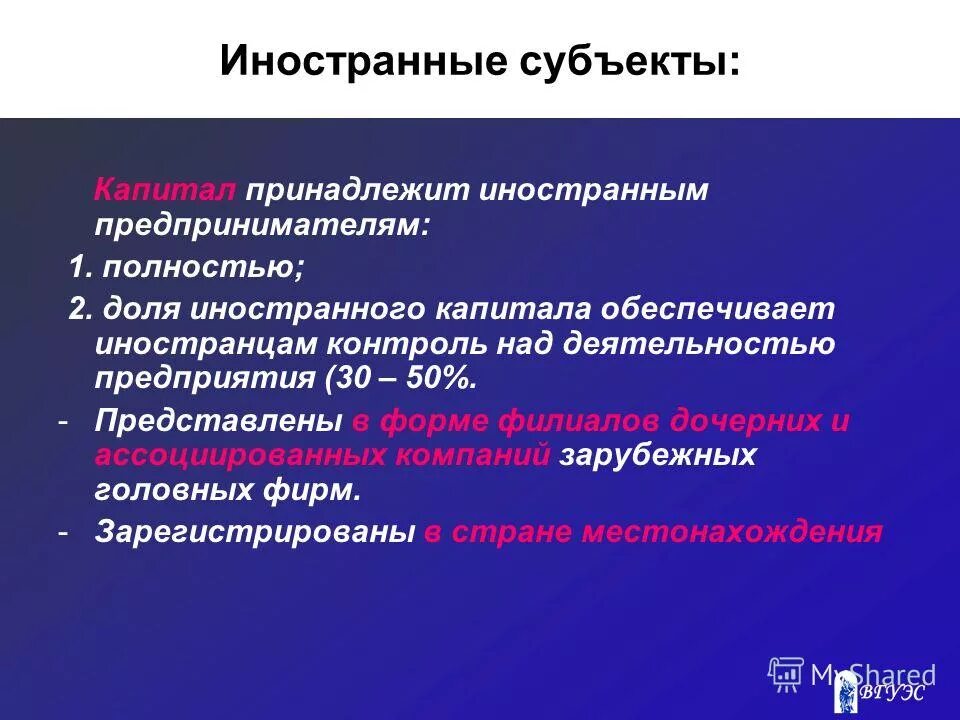 Иностранные субъекты:

Капитал принадлежит иностранным предпринимателям:

1. полностью;

2. доля иностранного капитала обеспечивает иностранцам контроль над деятельностью предприятия (30 – 50%.

- Представлены в форме филиалов дочерних и ассоциированных компаний зарубежных головных фирм.

- Зарегистрированы в стране местонахождения

MyShared

ВГУЭС